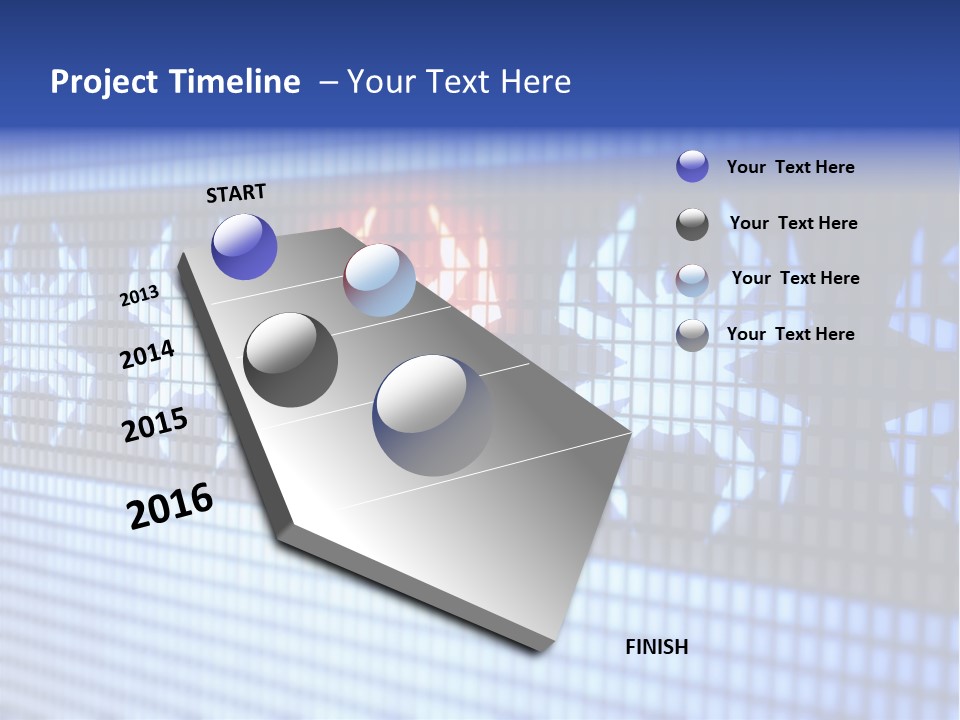 Project Timeline – Your Text Here

START

2013

2014

2015

2016

FINISH

Your Text Here

Your Text Here

Your Text Here

Your Text Here